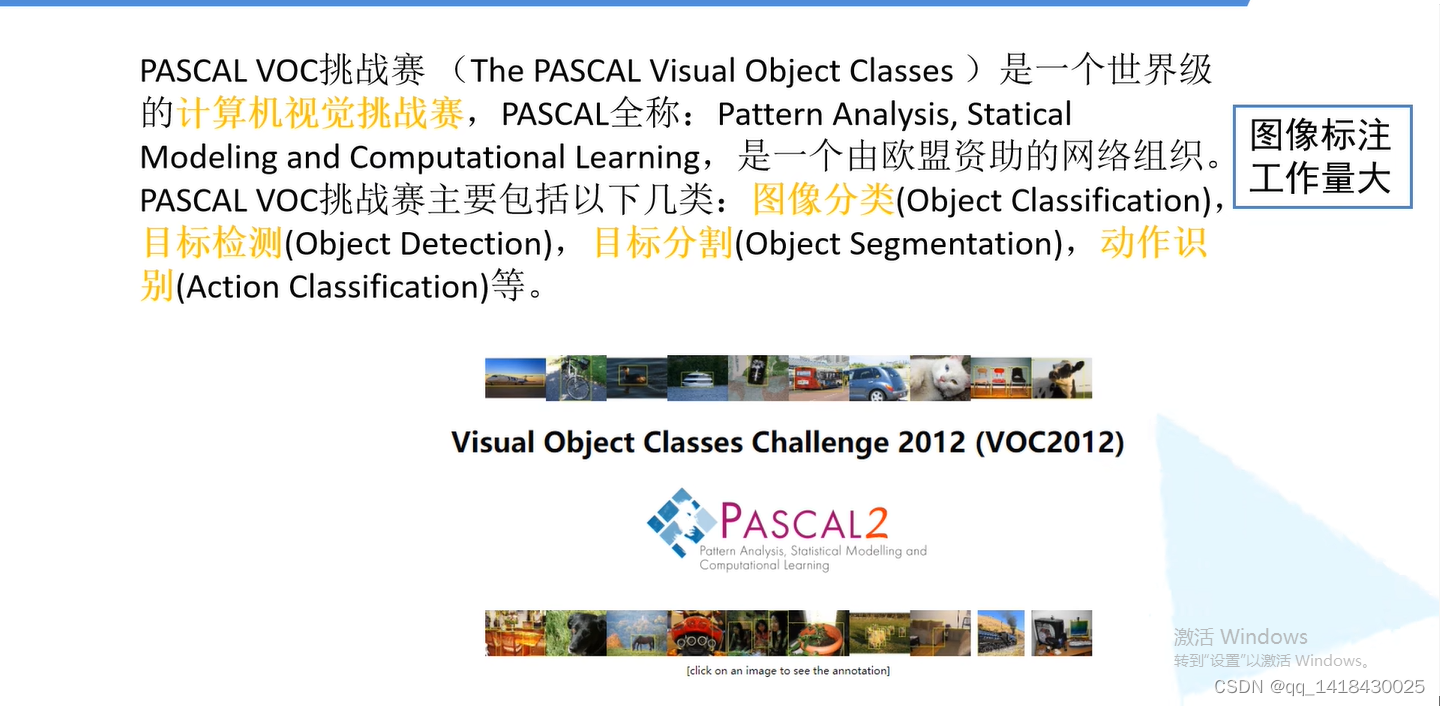 PASCAL VOC挑战赛 （The PASCAL Visual Object Classes ）是一个世界级的计算机视觉挑战赛，PASCAL全称：Pattern Analysis, Statical Modeling and Computational Learning，是一个由欧盟资助的网络组织。PASCAL VOC挑战赛主要包括以下几类：图像分类(Object Classification)，目标检测(Object Detection)，目标分割(Object Segmentation)，动作识别(Action Classification)等。

图像标注工作量大

Visual Object Classes Challenge 2012 (VOC2012)

PASCAL2
Pattern Analysis, Statistical Modelling and Computational Learning

[click on an image to see the annotation]

激活 Windows
转到"设置"以激活 Windows。

CSDN @qq_1418430025